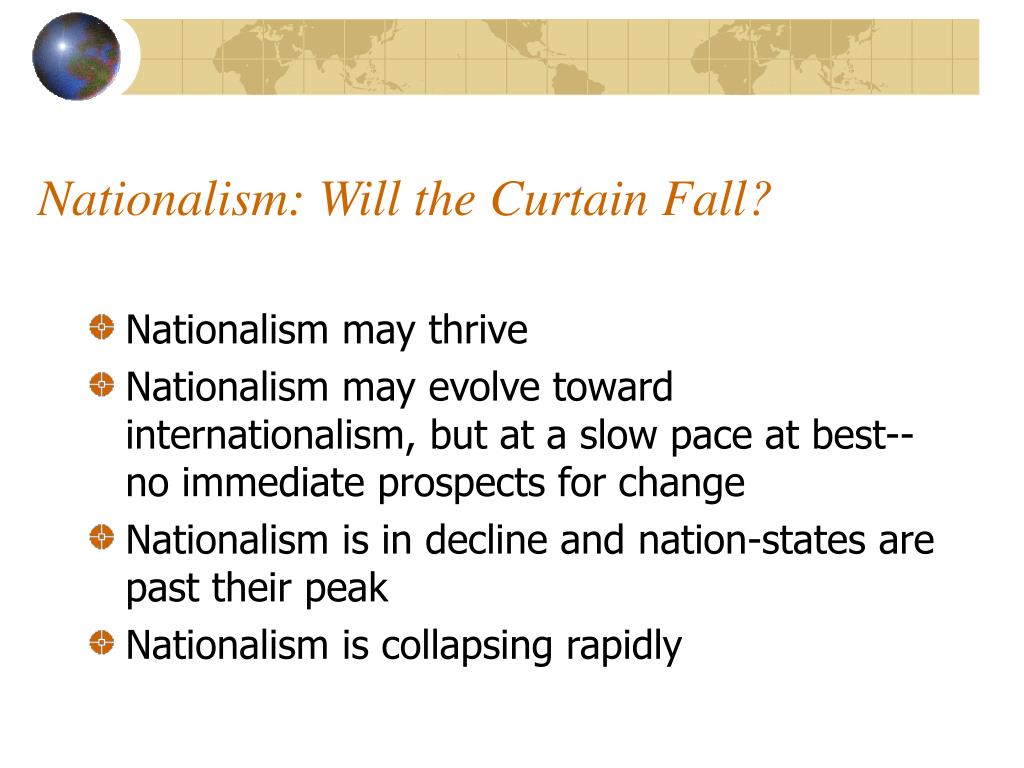 Nationalism: Will the Curtain Fall?

Nationalism may thrive

Nationalism may evolve toward internationalism, but at a slow pace at best--no immediate prospects for change

Nationalism is in decline and nation-states are past their peak

Nationalism is collapsing rapidly